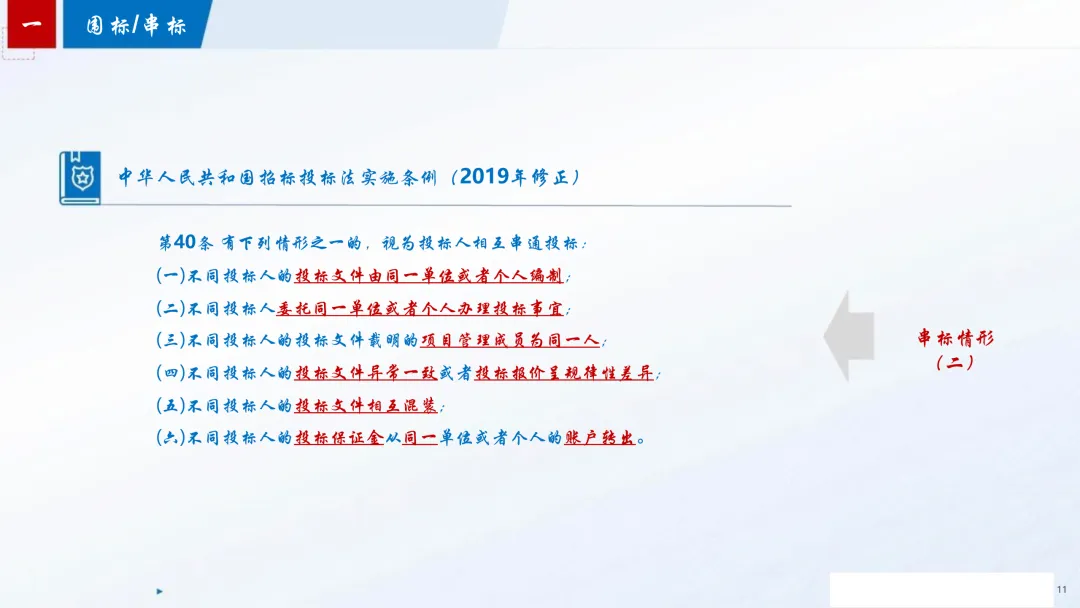 一 围标/串标

中华人民共和国招标投标法实施条例（2019年修正）

第40条 有下列情形之一的，视为投标人相互串通投标：
(一)不同投标人的投标文件由同一单位或者个人编制；
(二)不同投标人委托同一单位或者个人办理投标事宜；
(三)不同投标人的投标文件载明的项目管理成员为同一人；
(四)不同投标人的投标文件异常一致或者投标报价呈规律性差异；
(五)不同投标人的投标文件相互混装；
(六)不同投标人的投标保证金从同一单位或者个人的账户转出。

串标情形
(二)

11